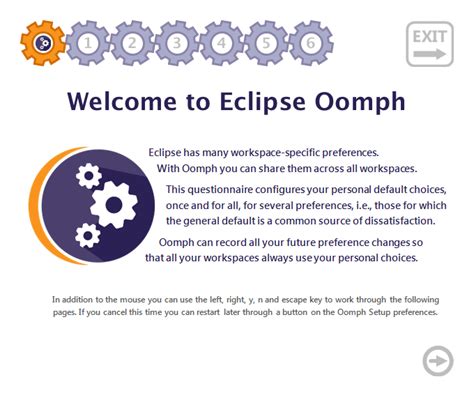 1 2 3 4 5 6

EXIT

Welcome to Eclipse Oomph

Eclipse has many workspace-specific preferences.
With Oomph you can share them across all workspaces.

This questionnaire configures your personal default choices, once and for all, for several preferences, i.e., those for which the general default is a common source of dissatisfaction.

Oomph can record all your future preference changes so that all your workspaces always use your personal choices.

In addition to the mouse you can use the left, right, y, n and escape key to work through the following pages. If you cancel this time you can restart later through a button on the Oomph Setup preferences.